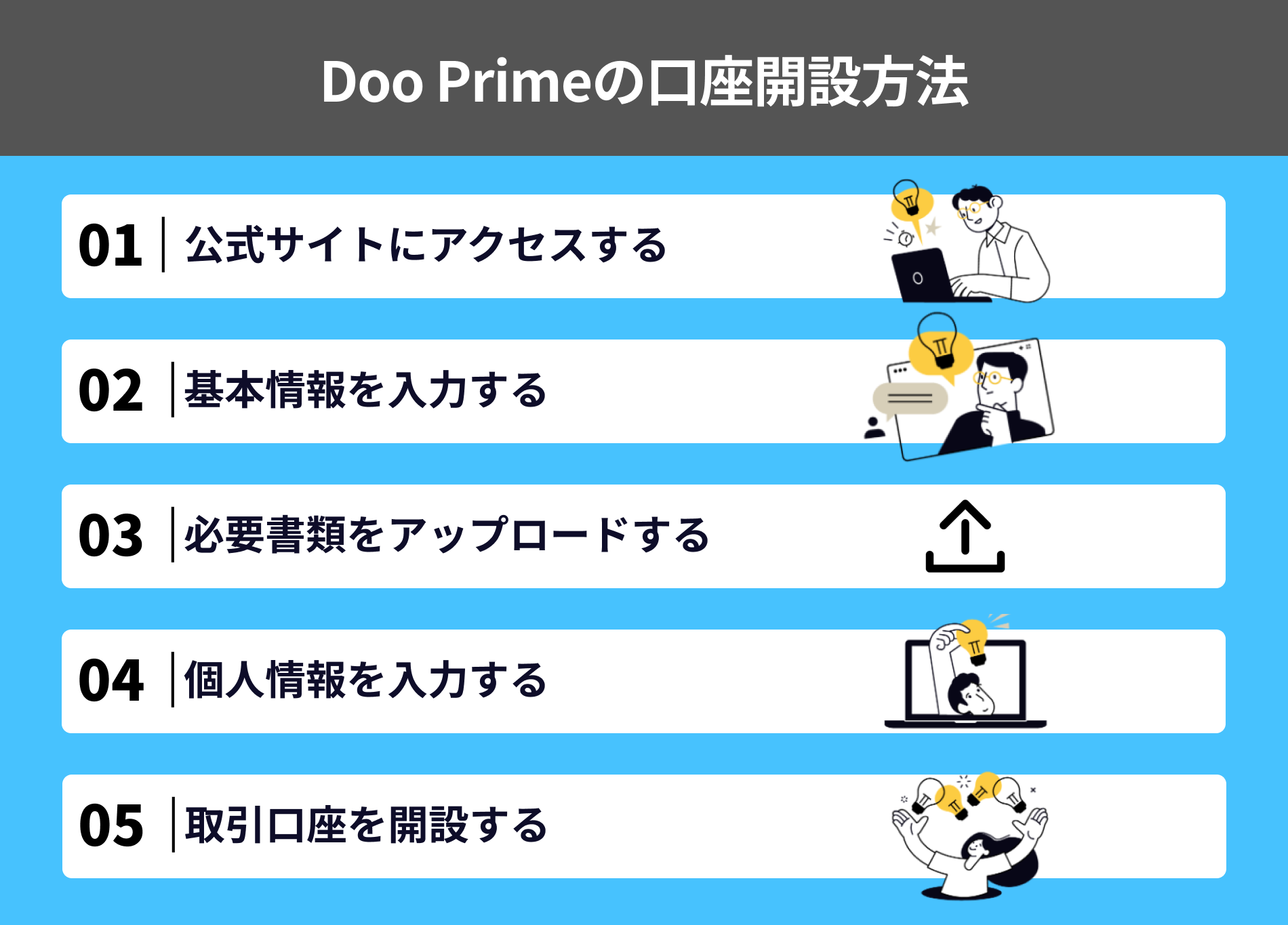 Doo Primeの口座開設方法

01 公式サイトにアクセスする

02 基本情報を入力する

03 必要書類をアップロードする

04 個人情報を入力する

05 取引口座を開設する